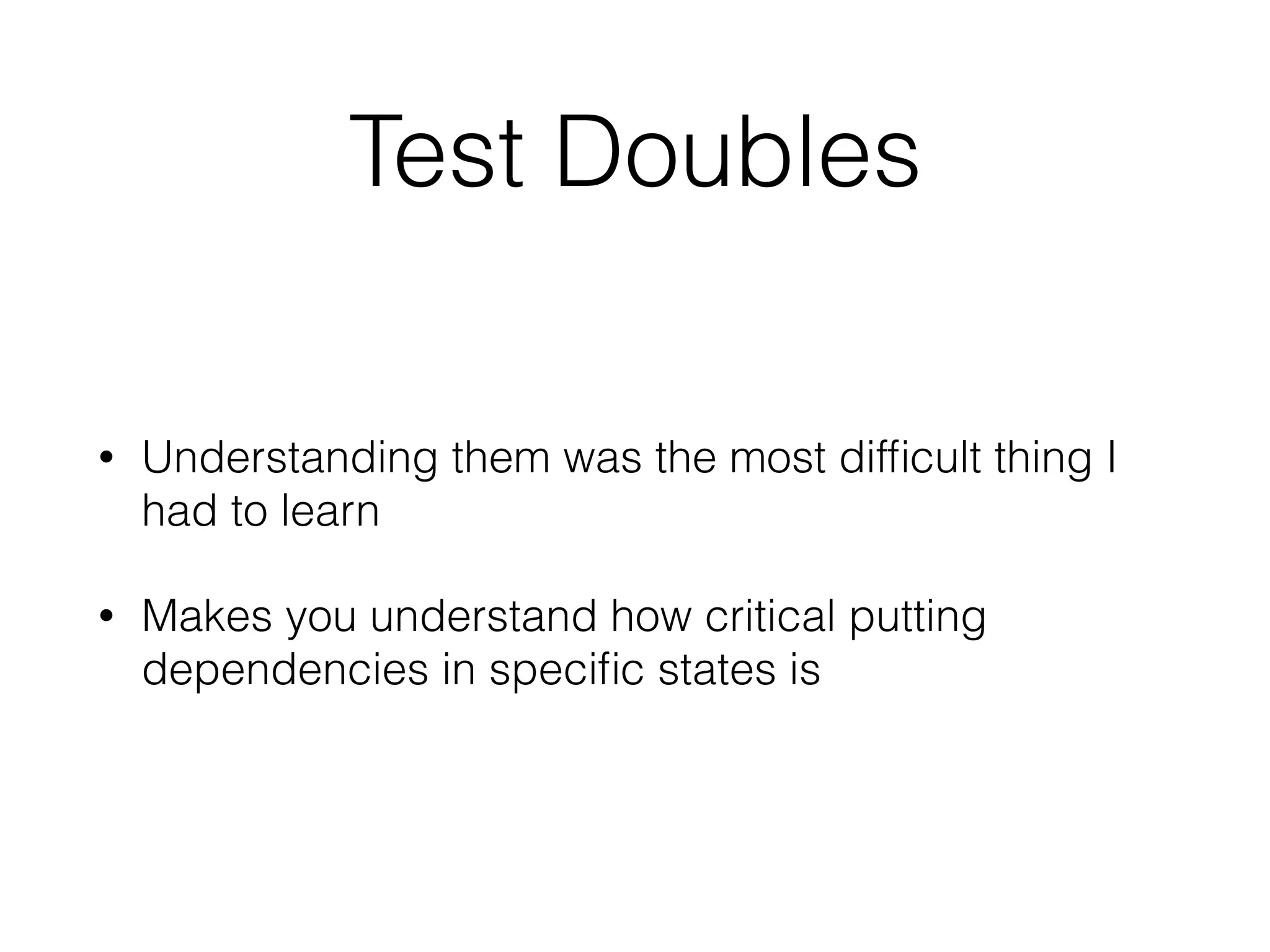 Test Doubles

• Understanding them was the most difficult thing I had to learn

• Makes you understand how critical putting dependencies in specific states is